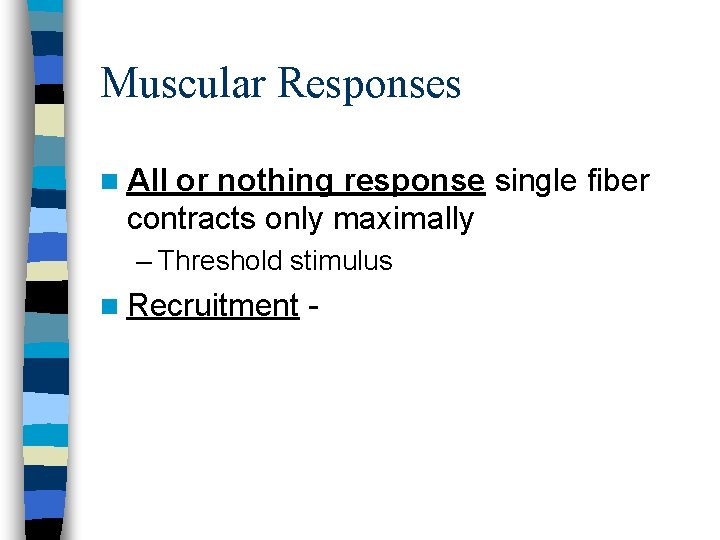 Muscular Responses

All or nothing response single fiber contracts only maximally

– Threshold stimulus

Recruitment -